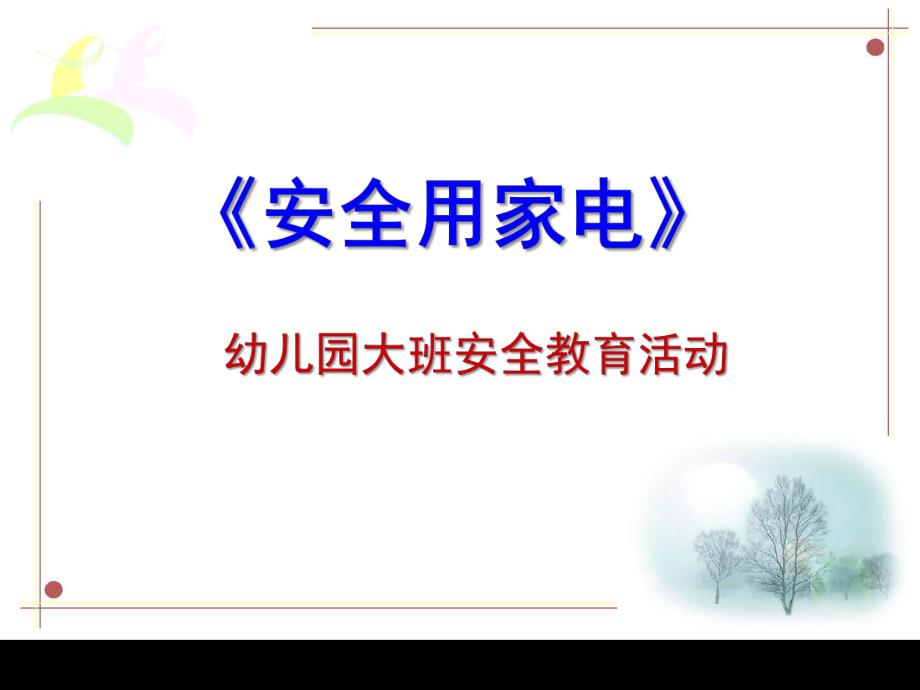 《安全用家电》

幼儿园大班安全教育活动